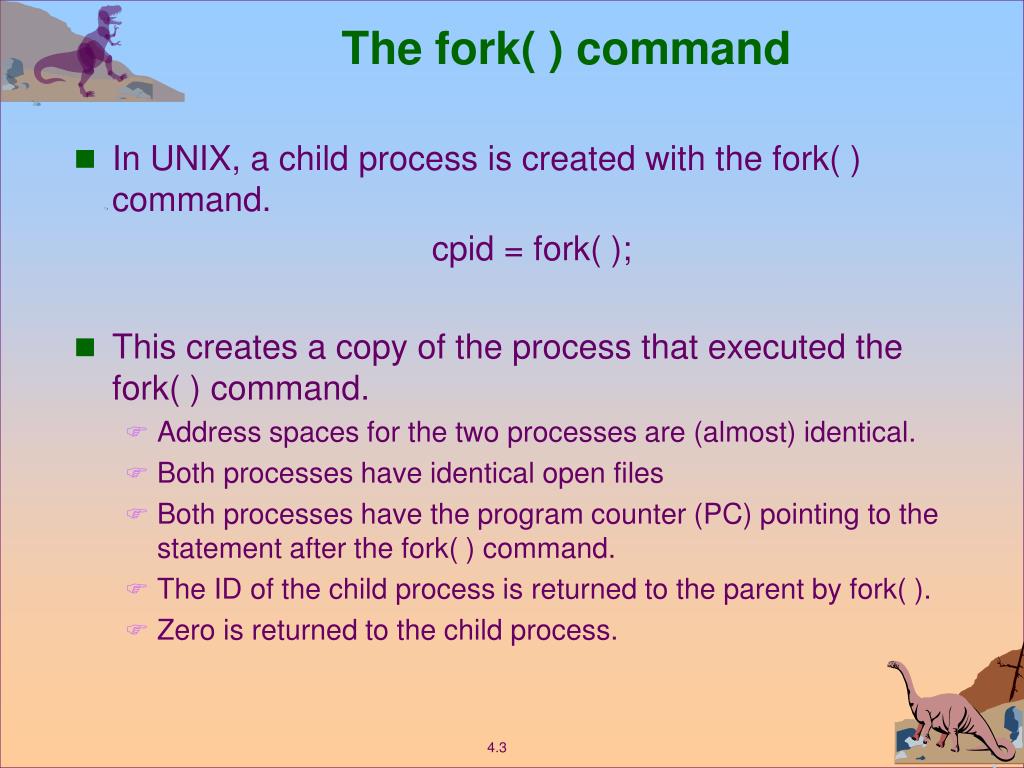 The fork( ) command

In UNIX, a child process is created with the fork( ) command.

cpid = fork( );

This creates a copy of the process that executed the fork( ) command.

Address spaces for the two processes are (almost) identical.

Both processes have identical open files

Both processes have the program counter (PC) pointing to the statement after the fork( ) command.

The ID of the child process is returned to the parent by fork( ).

Zero is returned to the child process.

4.3